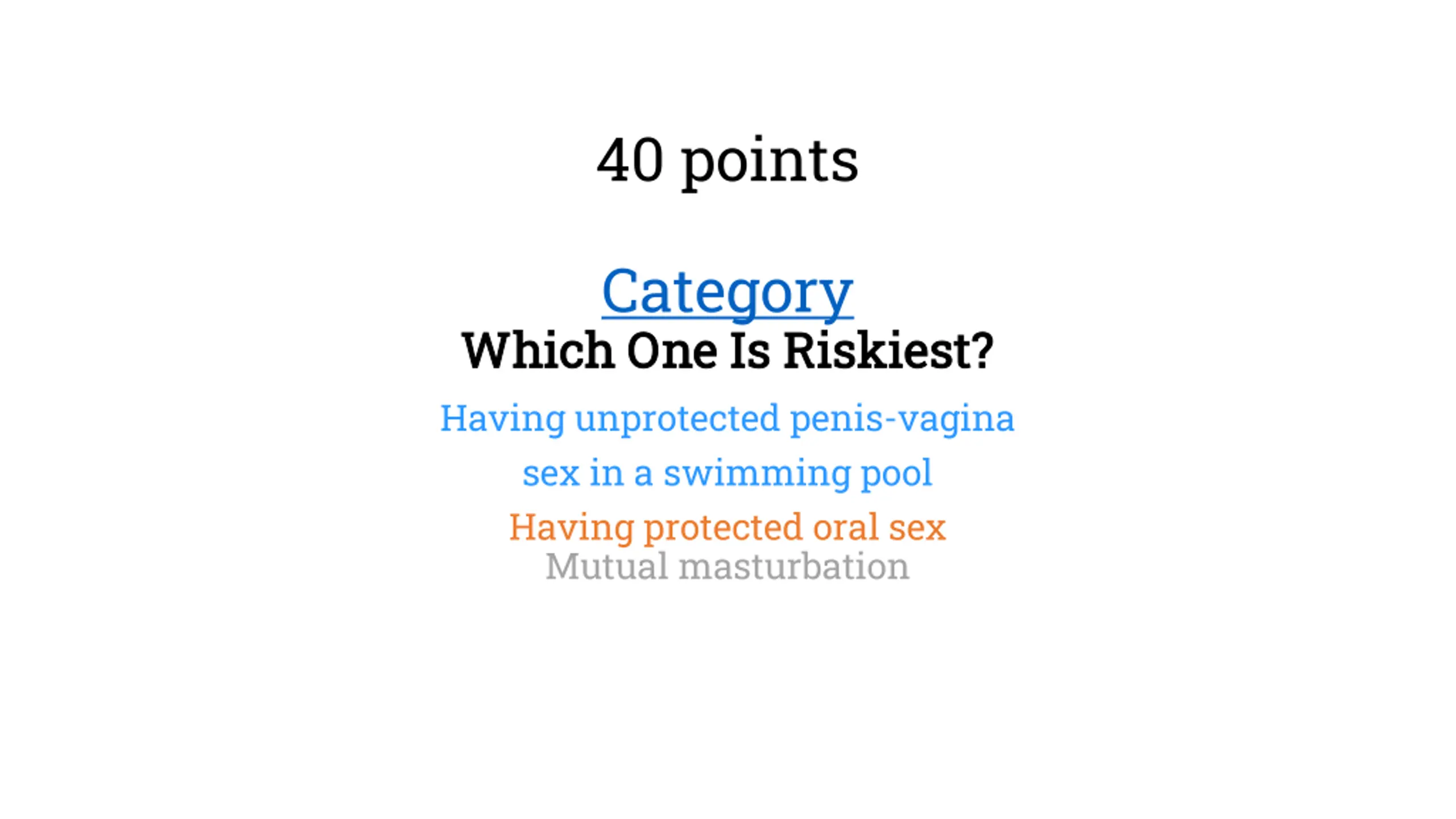 40 points

Category
Which One Is Riskiest?

Having unprotected penis-vagina sex in a swimming pool

Having protected oral sex

Mutual masturbation